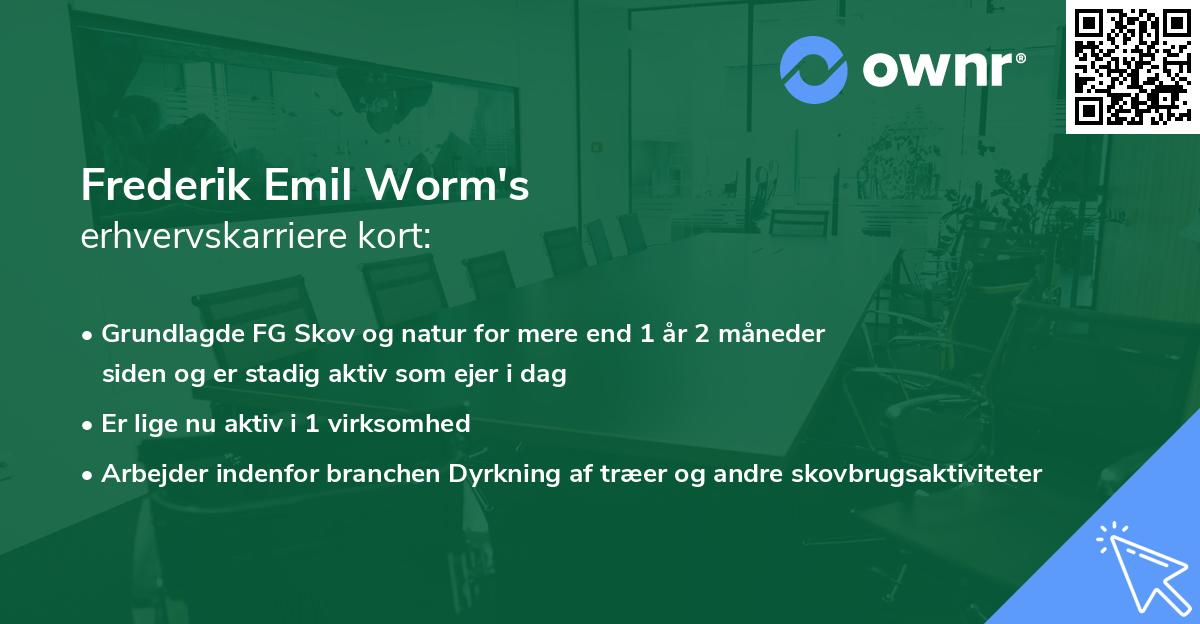 ownr®

Frederik Emil Worm's
erhvervskarriere kort:

• Grundlagde FG Skov og natur for mere end 1 år 2 måneder siden og er stadig aktiv som ejer i dag

• Er lige nu aktiv i 1 virksomhed

• Arbejder indenfor branchen Dyrkning af træer og andre skovbrugsaktiviteter